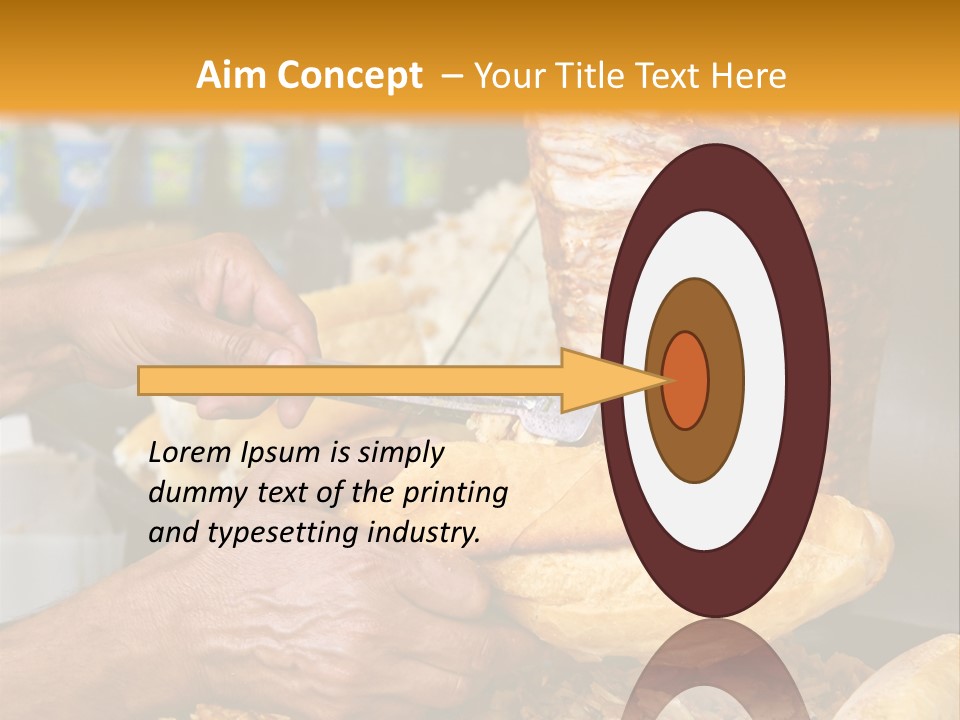 Aim Concept – Your Title Text Here

Lorem Ipsum is simply dummy text of the printing and typesetting industry.